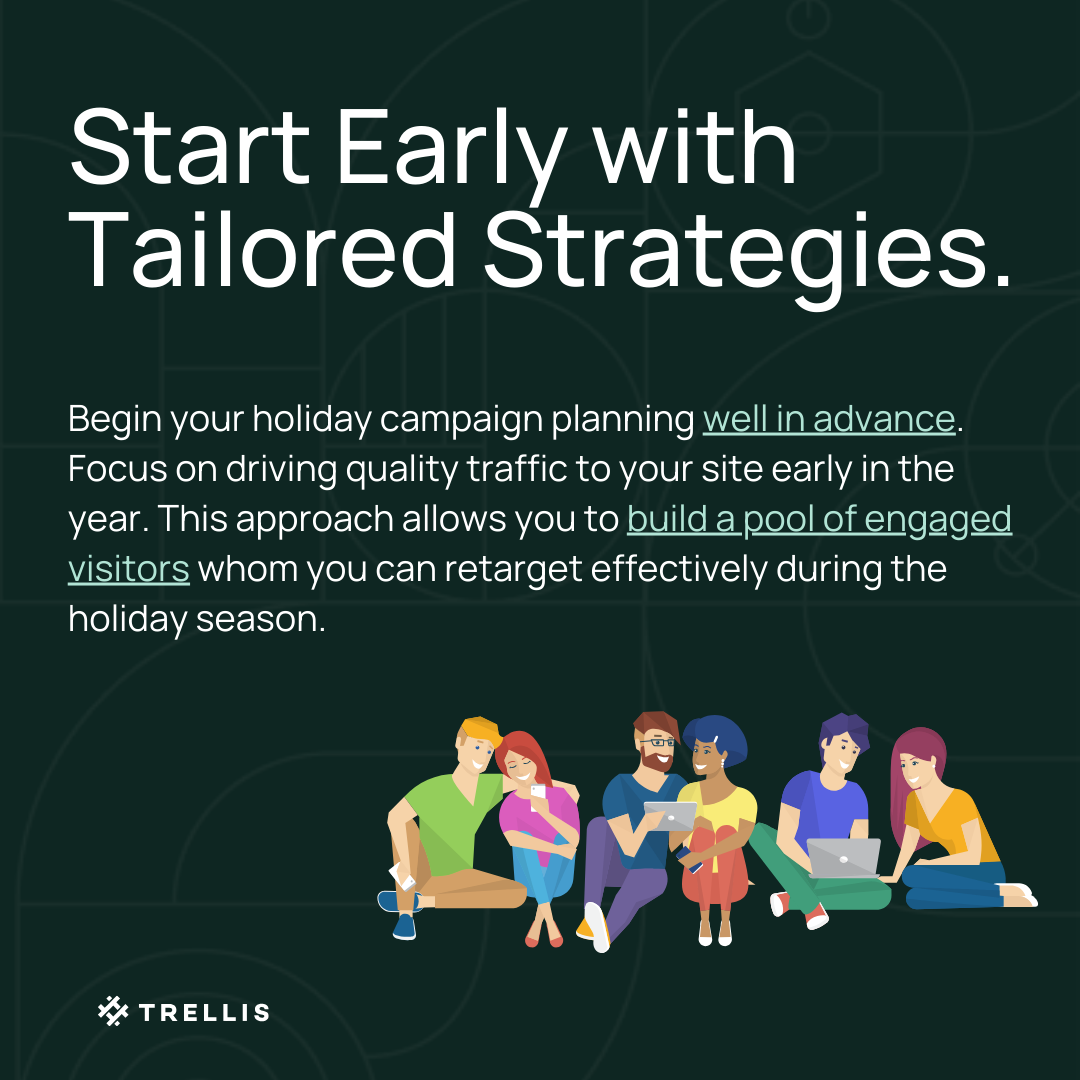 Start Early with Tailored Strategies.

Begin your holiday campaign planning well in advance. Focus on driving quality traffic to your site early in the year. This approach allows you to build a pool of engaged visitors whom you can retarget effectively during the holiday season.

TRELLIS